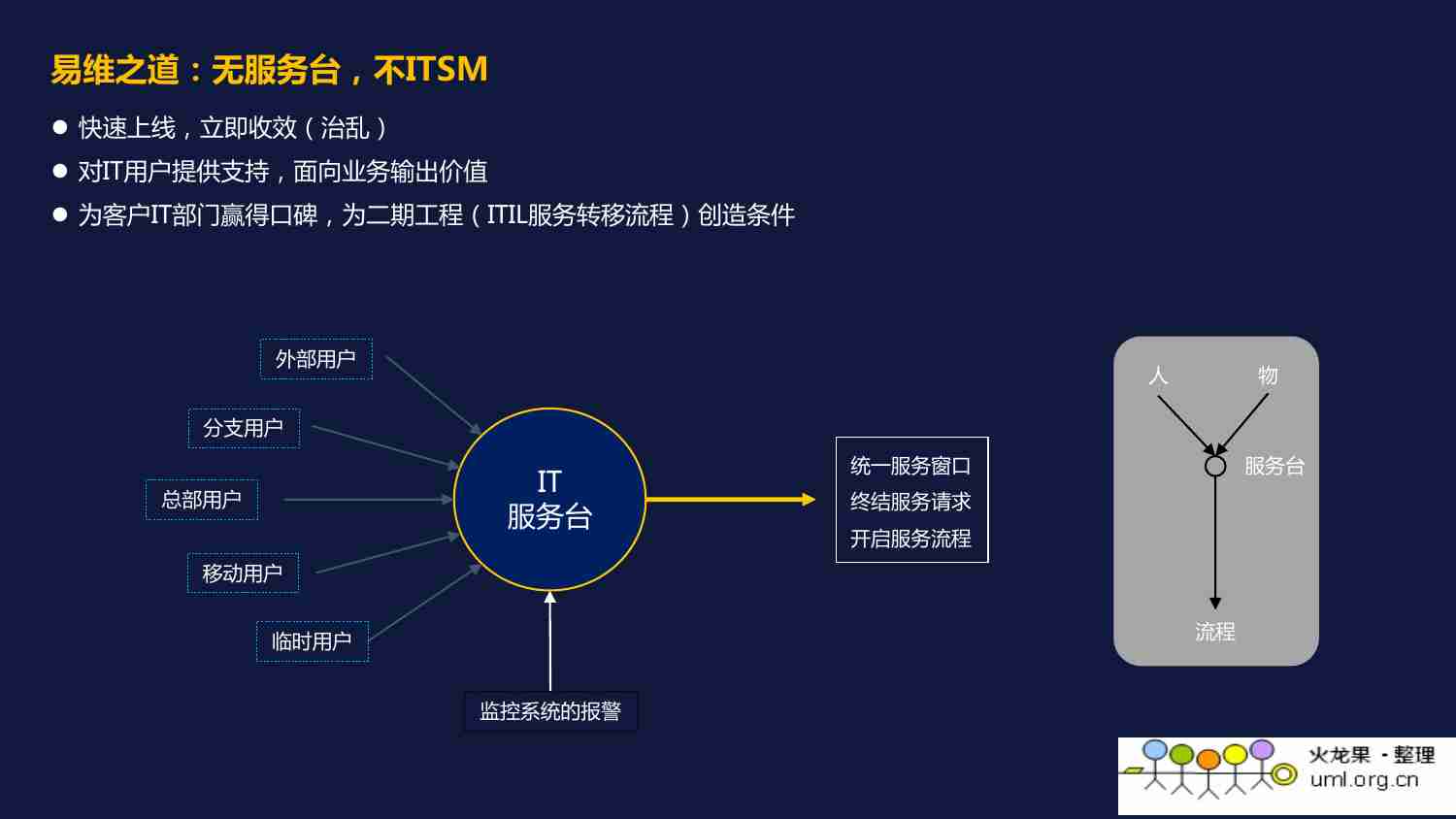 易维之道：无服务台，不ITSM

● 快速上线，立即收效（治乱）
● 对IT用户提供支持，面向业务输出价值
● 为客户IT部门赢得口碑，为二期工程（ITIL服务转移流程）创造条件

外部用户
分支用户
总部用户
移动用户
临时用户

IT
服务台

监控系统的报警

统一服务窗口
终结服务请求
开启服务流程

人
物
服务台
流程

火龙果 · 整理
uml.org.cn